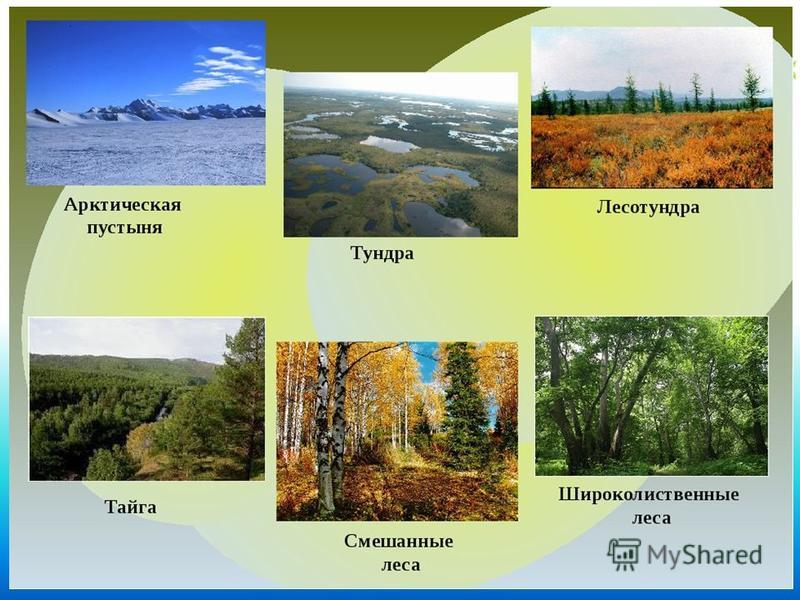 Арктическая пустыня

Тундра

Лесотундра

Тайга

Смешанные леса

Широколиственные леса

MyShared